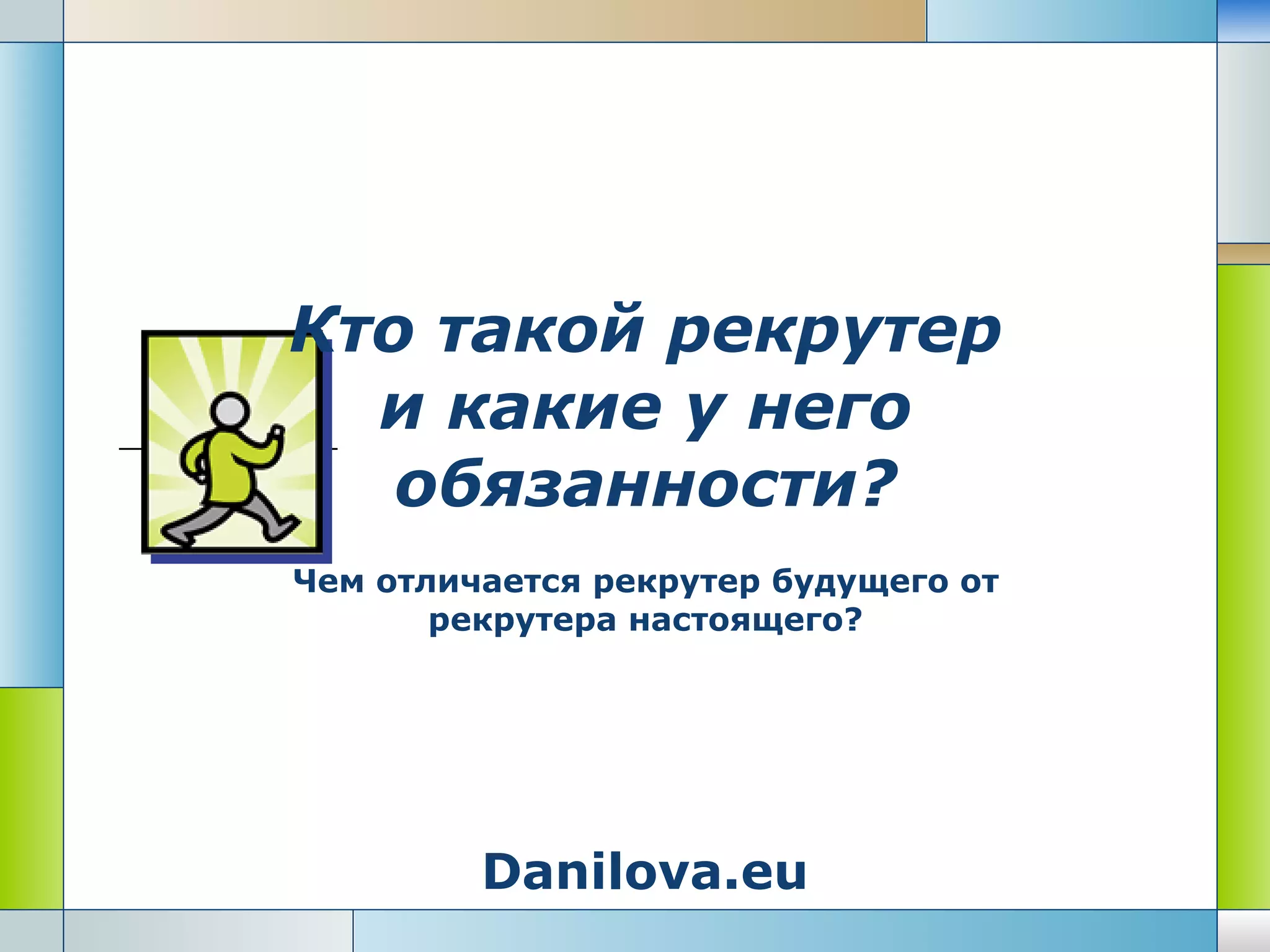 Кто такой рекрутер и какие у него обязанности?

Чем отличается рекрутер будущего от рекрутера настоящего?

Danilova.eu